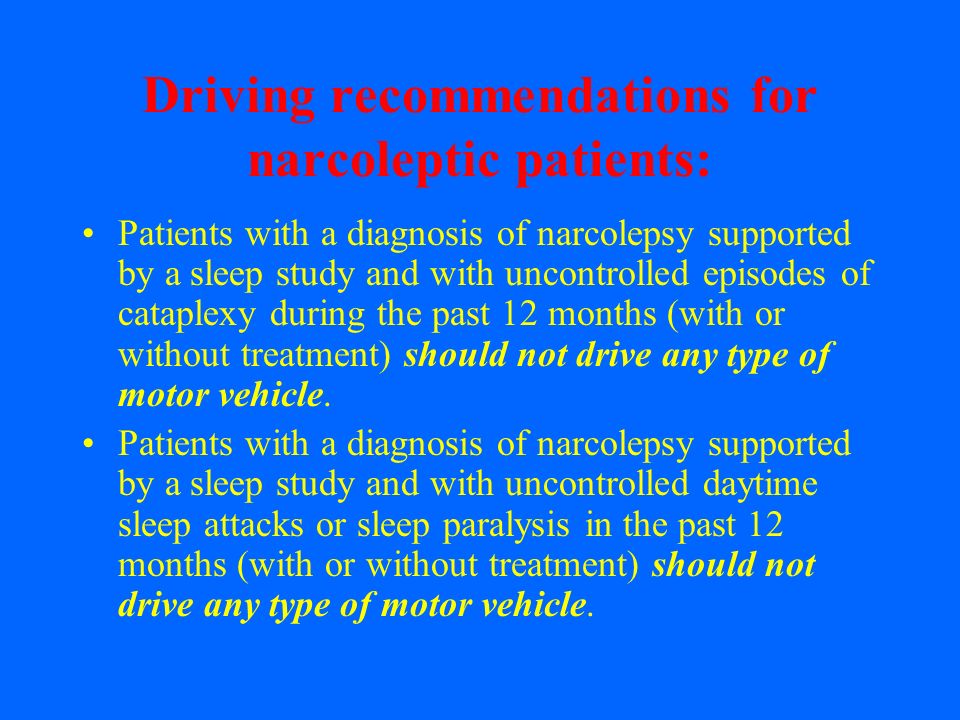 Driving recommendations for narcoleptic patients:

• Patients with a diagnosis of narcolepsy supported by a sleep study and with uncontrolled episodes of cataplexy during the past 12 months (with or without treatment) should not drive any type of motor vehicle.

• Patients with a diagnosis of narcolepsy supported by a sleep study and with uncontrolled daytime sleep attacks or sleep paralysis in the past 12 months (with or without treatment) should not drive any type of motor vehicle.